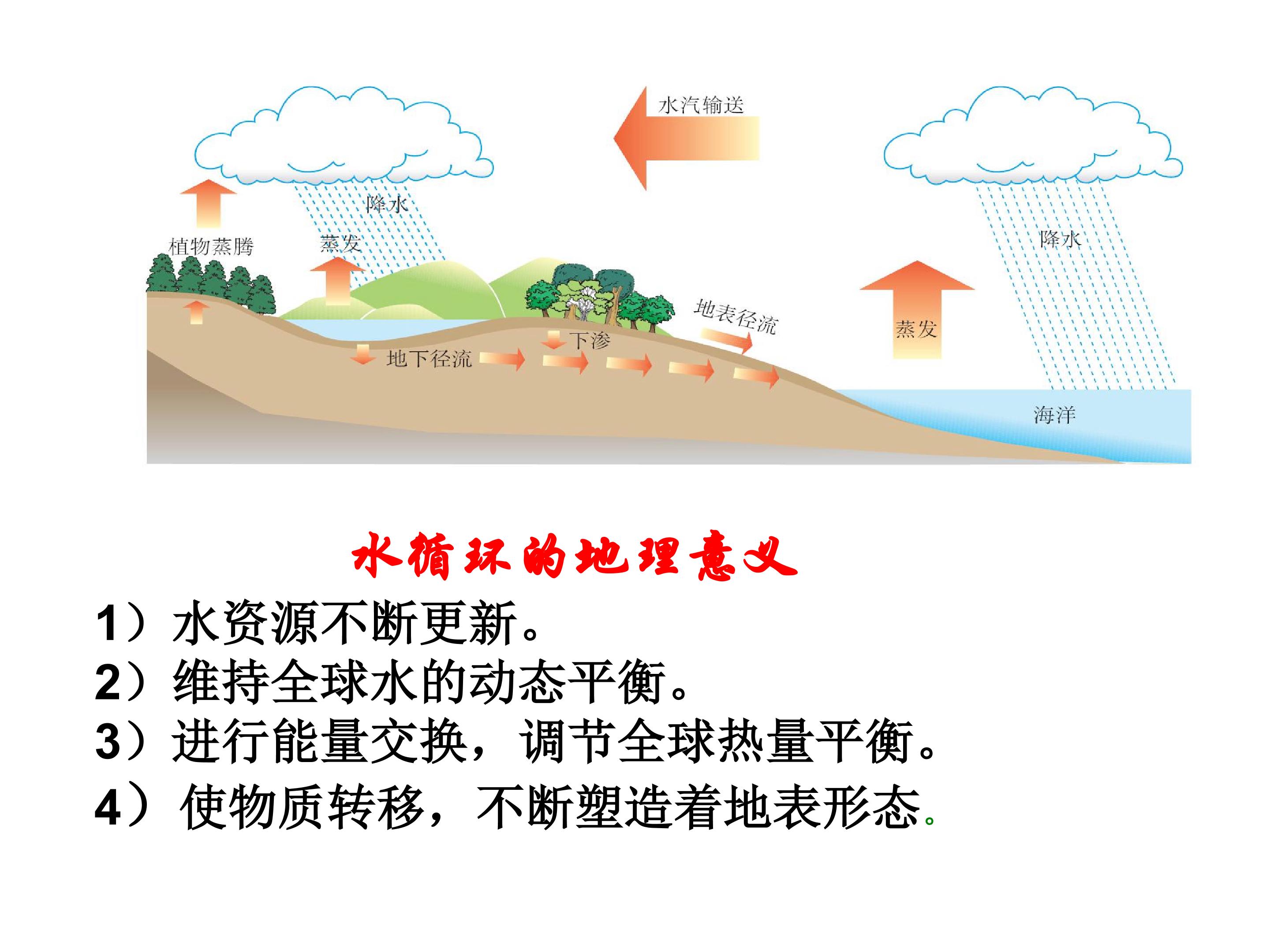 水汽输送

降水

植物蒸腾

蒸发

降水

地表径流

下渗

蒸发

地下径流

海洋

水循环的地理意义

1）水资源不断更新。

2）维持全球水的动态平衡。

3）进行能量交换，调节全球热量平衡。

4）使物质转移，不断塑造着地表形态。